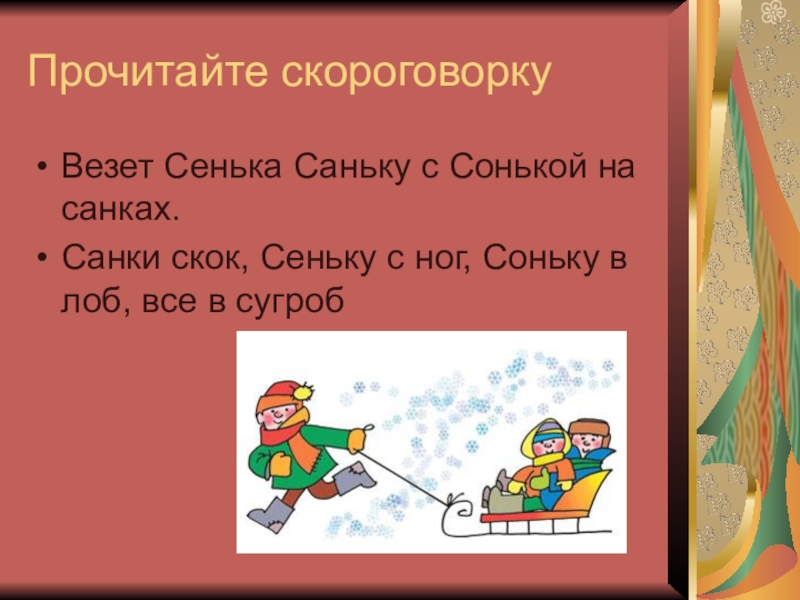 Прочитайте скороговорку

• Везет Сенька Саньку с Сонькой на санках.
• Санки скок, Сеньку с ног, Соньку в лоб, все в сугроб